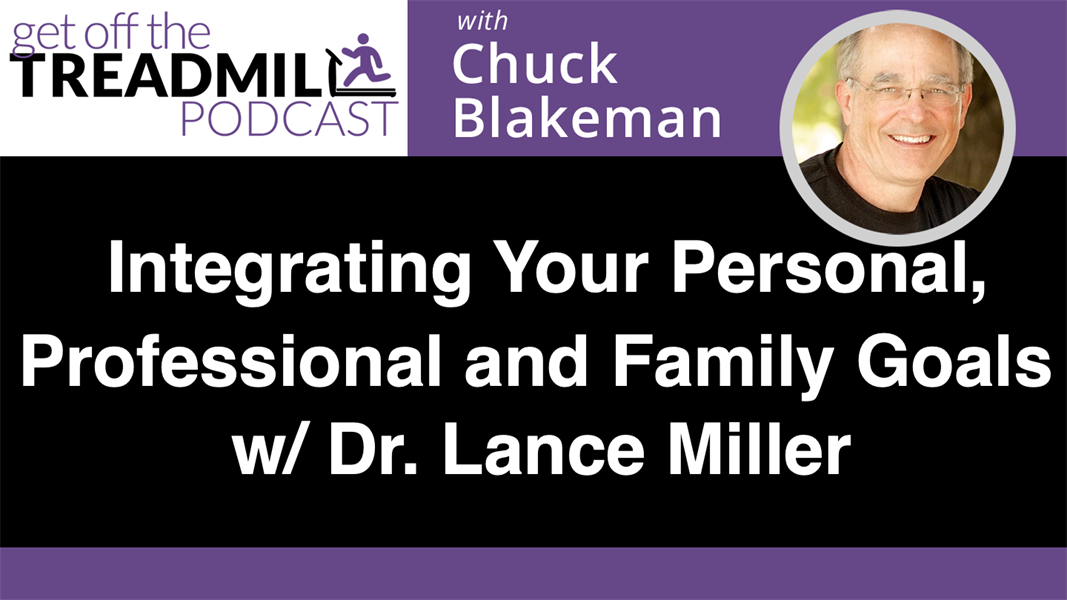 get off the TREADMILL PODCAST

with Chuck Blakeman

Integrating Your Personal, Professional and Family Goals w/ Dr. Lance Miller